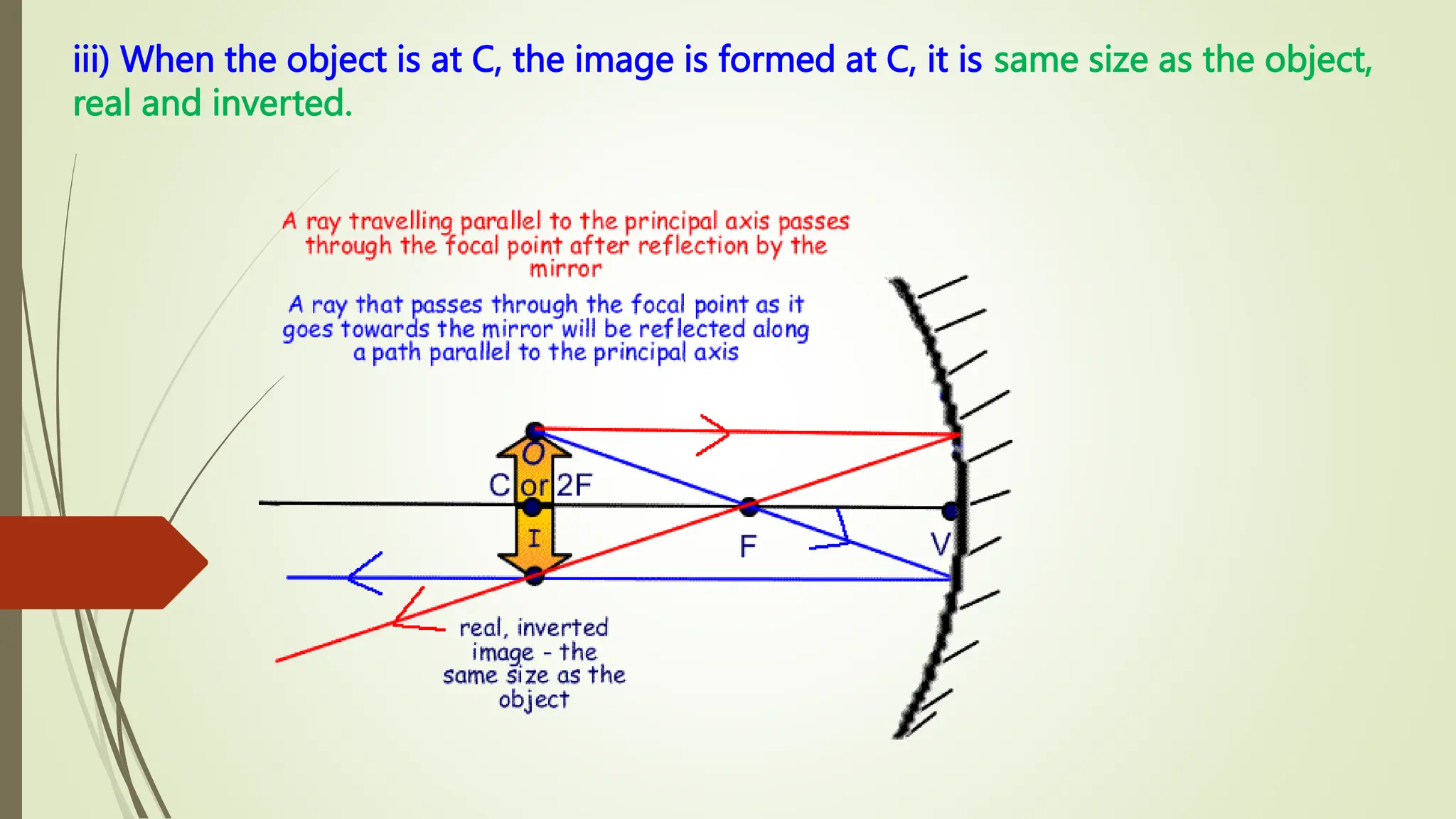 iii) When the object is at C, the image is formed at C, it is same size as the object, real and inverted.

A ray travelling parallel to the principal axis passes through the focal point after reflection by the mirror

A ray that passes through the focal point as it goes towards the mirror will be reflected along a path parallel to the principal axis

O

C or 2F

I

F

V

real, inverted image - the same size as the object